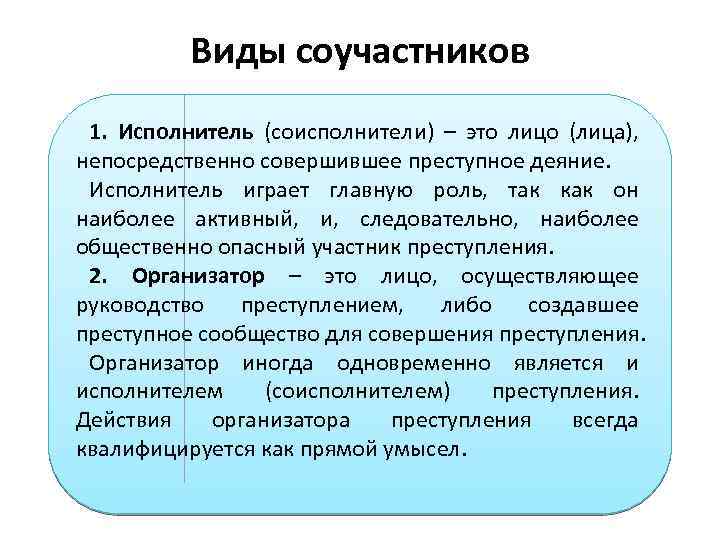 Виды соучастников

1. Исполнитель (соисполнители) – это лицо (лица), непосредственно совершившее преступное деяние.

Исполнитель играет главную роль, так как он наиболее активный, и, следовательно, наиболее общественно опасный участник преступления.

2. Организатор – это лицо, осуществляющее руководство преступлением, либо создавшее преступное сообщество для совершения преступления.

Организатор иногда одновременно является и исполнителем (соисполнителем) преступления. Действия организатора преступления всегда квалифицируется как прямой умысел.